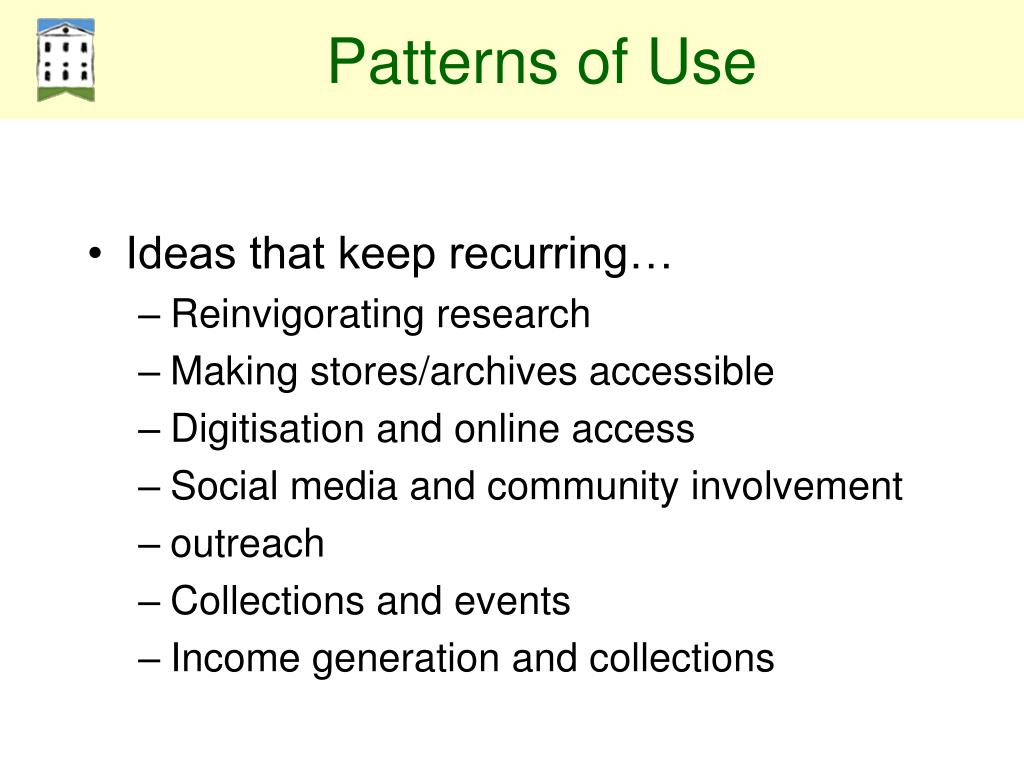 Patterns of Use

• Ideas that keep recurring…
– Reinvigorating research
– Making stores/archives accessible
– Digitisation and online access
– Social media and community involvement
– outreach
– Collections and events
– Income generation and collections